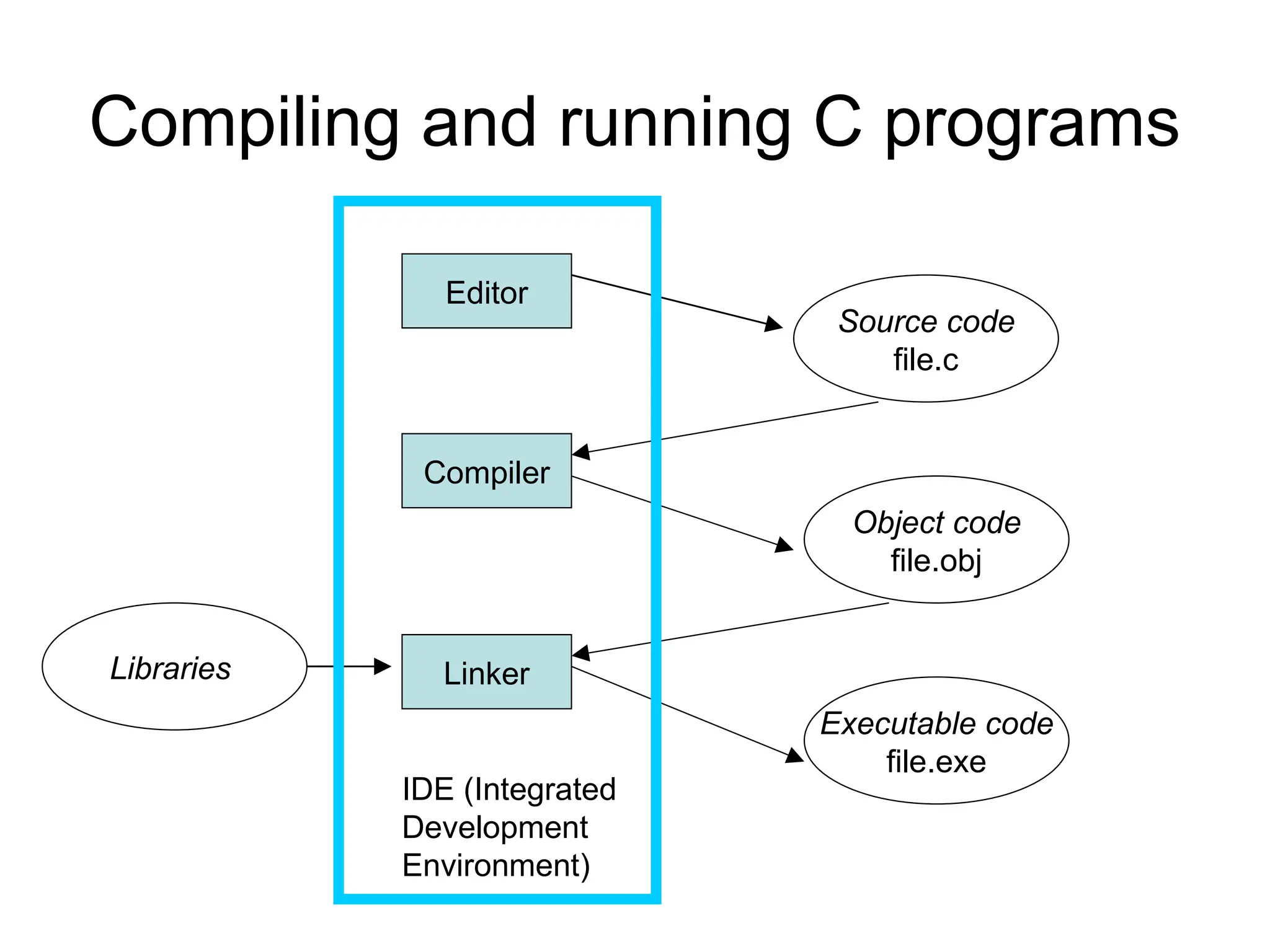 Compiling and running C programs

Editor

Source code
file.c

Compiler

Object code
file.obj

Libraries

Linker

Executable code
file.exe

IDE (Integrated Development Environment)